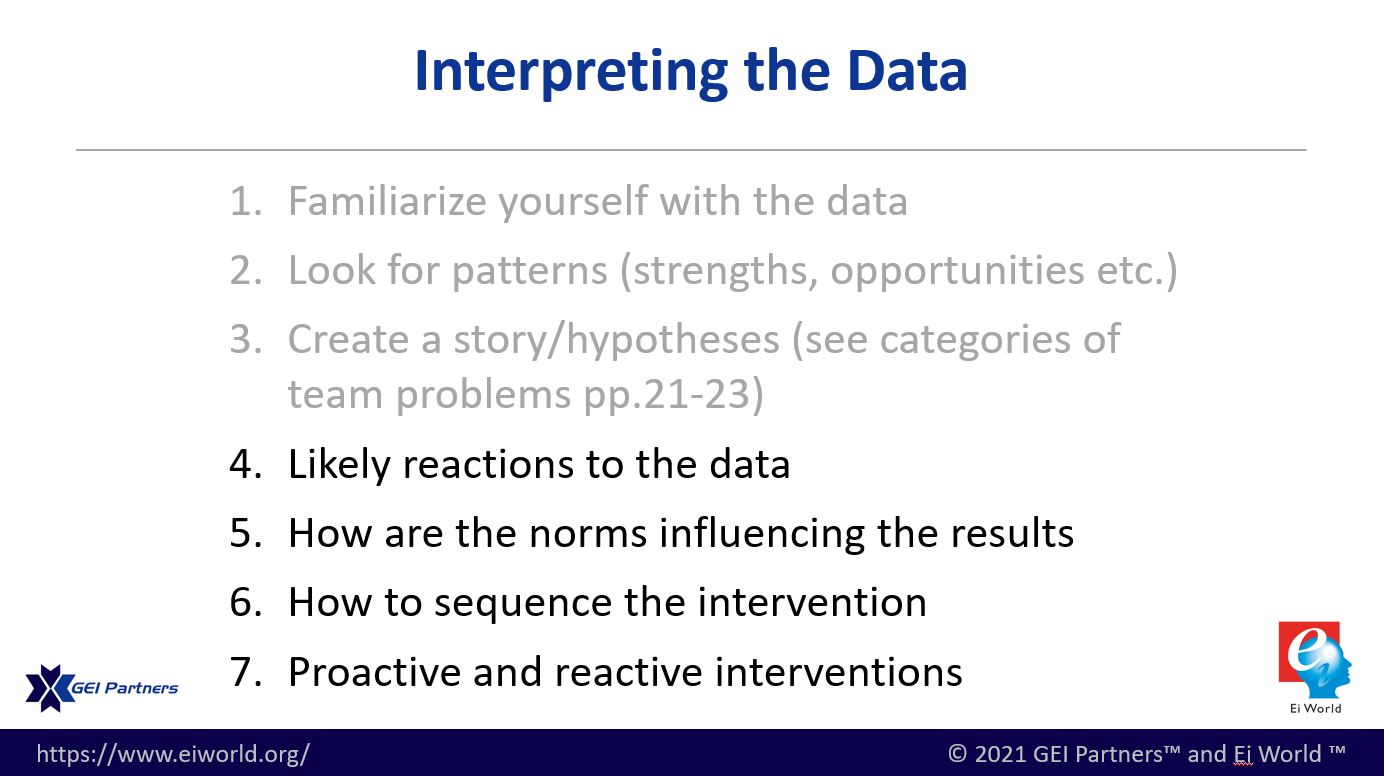 Interpreting the Data

1. Familiarize yourself with the data
2. Look for patterns (strengths, opportunities etc.)
3. Create a story/hypotheses (see categories of team problems pp.21-23)
4. Likely reactions to the data
5. How are the norms influencing the results
6. How to sequence the intervention
7. Proactive and reactive interventions

GEI Partners

Ei World

https://www.eiworld.org/

© 2021 GEI Partners™ and Ei World ™